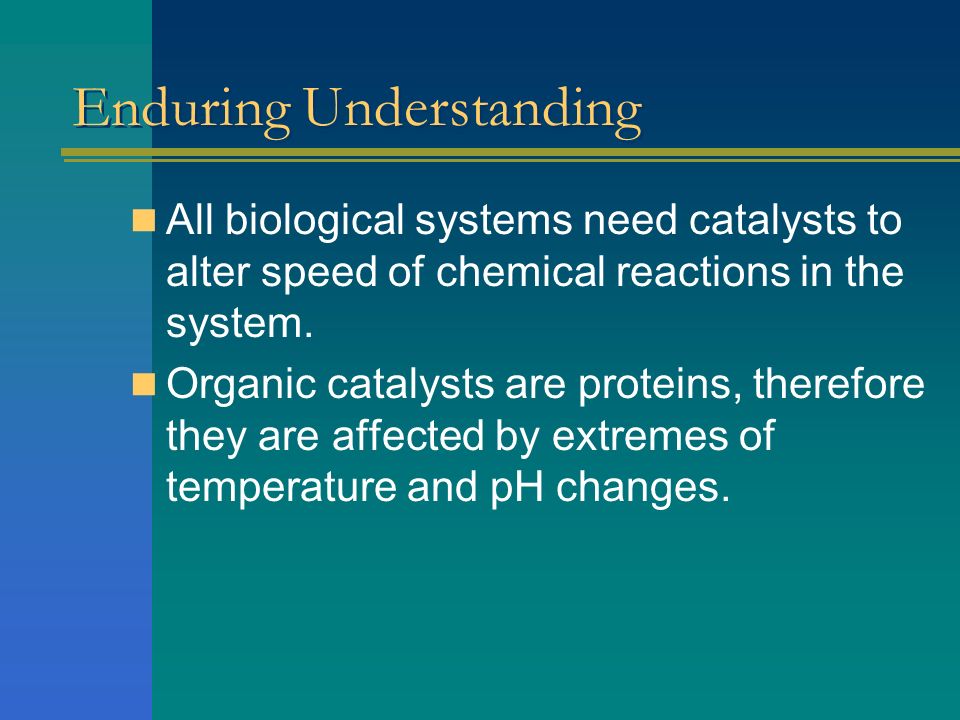 Enduring Understanding

All biological systems need catalysts to alter speed of chemical reactions in the system.

Organic catalysts are proteins, therefore they are affected by extremes of temperature and pH changes.